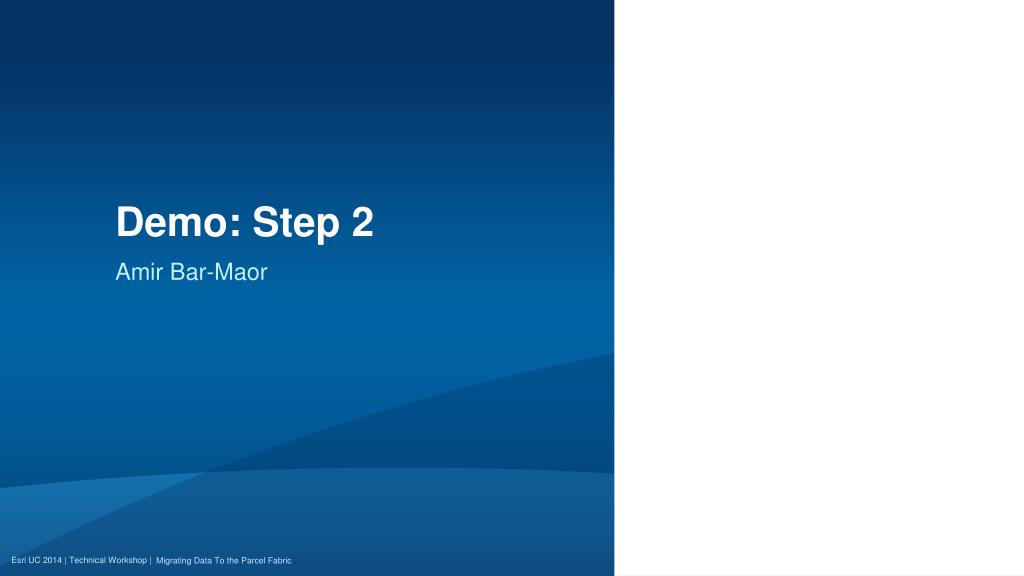 Demo: Step 2

Amir Bar-Maor

Esri UC 2014 | Technical Workshop | Migrating Data To the Parcel Fabric